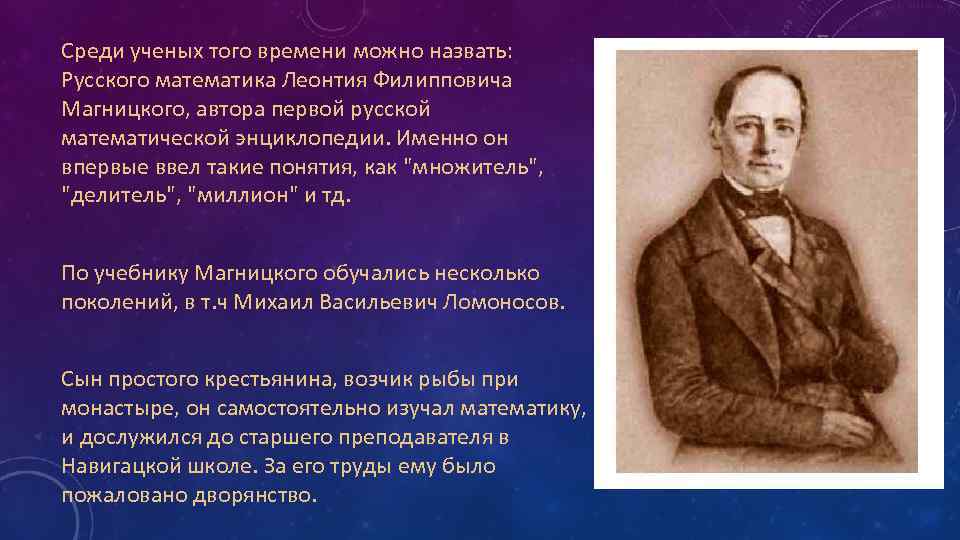 Среди ученых того времени можно назвать: Русского математика Леонтия Филипповича Магницкого, автора первой русской математической энциклопедии. Именно он впервые ввел такие понятия, как "множитель", "делитель", "миллион" и тд.

По учебнику Магницкого обучались несколько поколений, в т.ч Михаил Васильевич Ломоносов.

Сын простого крестьянина, возчик рыбы при монастыре, он самостоятельно изучал математику, и дослужился до старшего преподавателя в Навигацкой школе. За его труды ему было пожаловано дворянство.